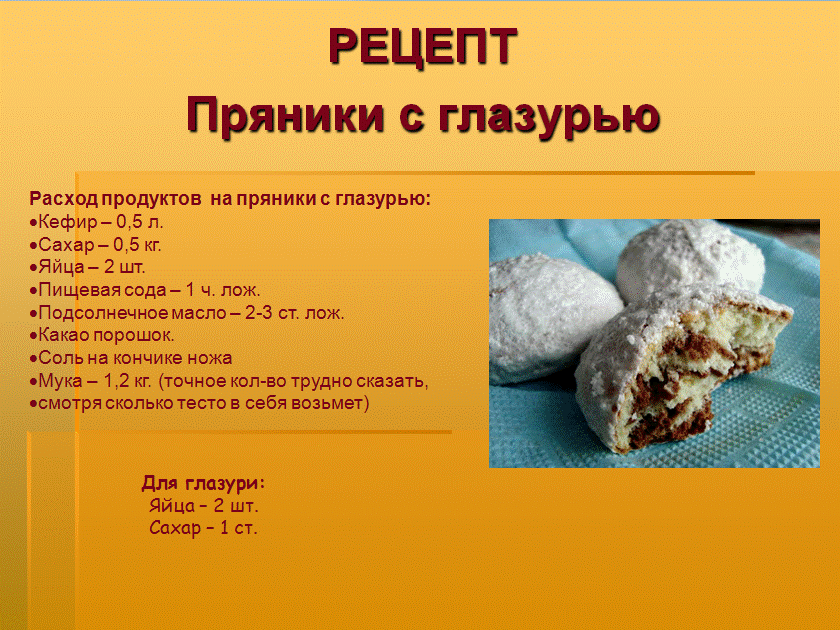 РЕЦЕПТ
Пряники с глазурью

Расход продуктов на пряники с глазурью:
•Кефир – 0,5 л.
•Сахар – 0,5 кг.
•Яйца – 2 шт.
•Пищевая сода – 1 ч. лож.
•Подсолнечное масло – 2-3 ст. лож.
•Какао порошок.
•Соль на кончике ножа
•Мука – 1,2 кг. (точное кол-во трудно сказать,
•смотря сколько тесто в себя возьмет)

Для глазури:
Яйца – 2 шт.
Сахар – 1 ст.